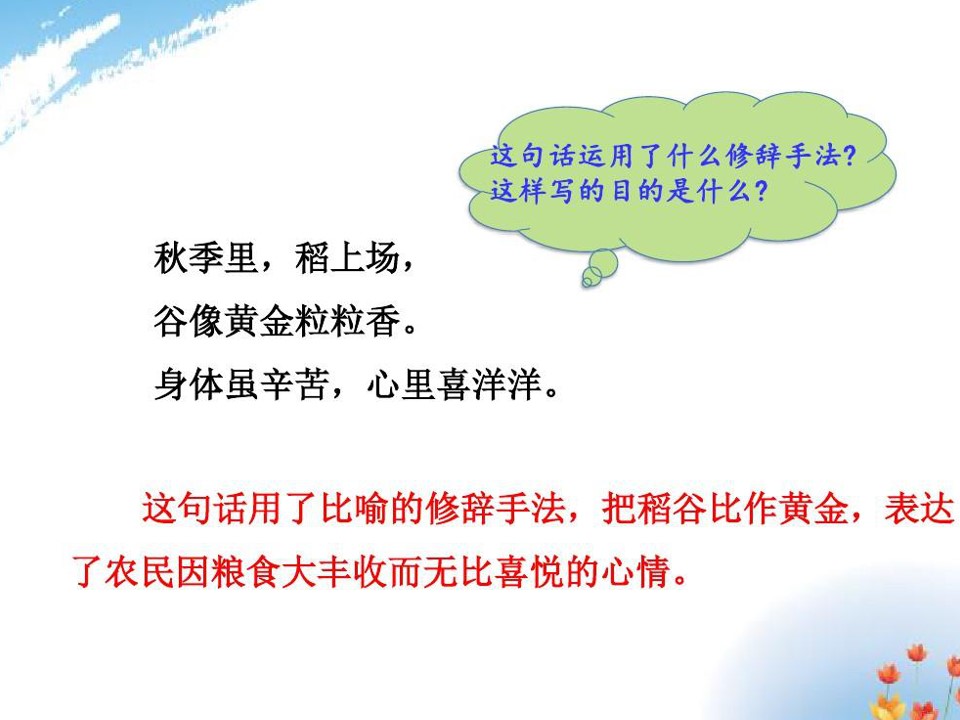 这句话运用了什么修辞手法?
这样写的目的是什么?

秋季里，稻上场，
谷像黄金粒粒香。
身体虽辛苦，心里喜洋洋。

这句话用了比喻的修辞手法，把稻谷比作黄金，表达了农民因粮食大丰收而无比喜悦的心情。